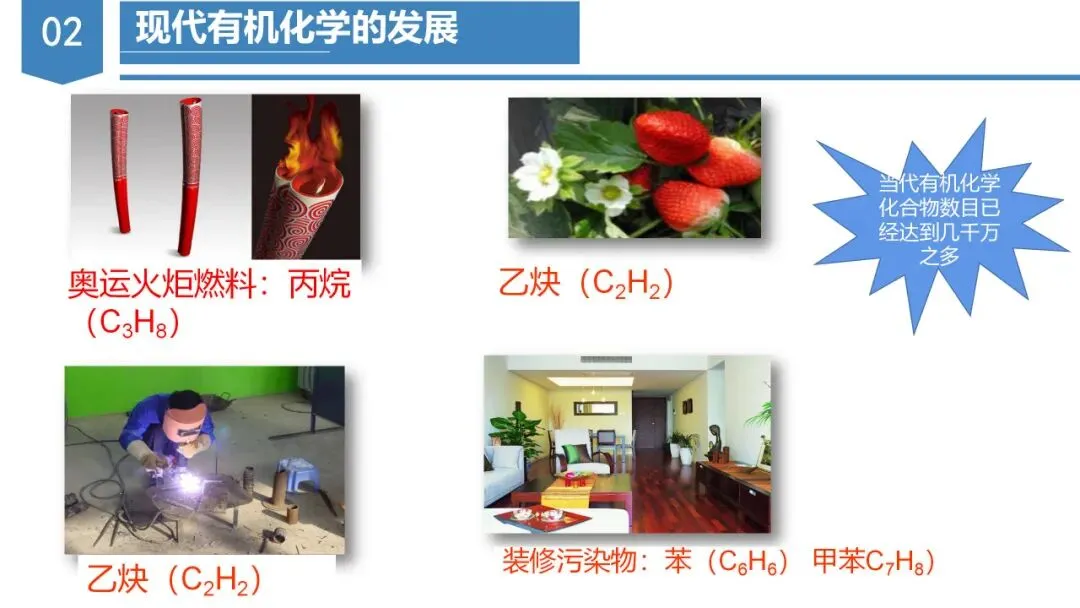 02

现代有机化学的发展

奥运火炬燃料：丙烷（$C_3H_8$）

乙炔（$C_2H_2$）

当代有机化学化合物数目已经达到几千万之多

乙炔（$C_2H_2$）

装修污染物：苯（$C_6H_6$） 甲苯$C_7H_8$）